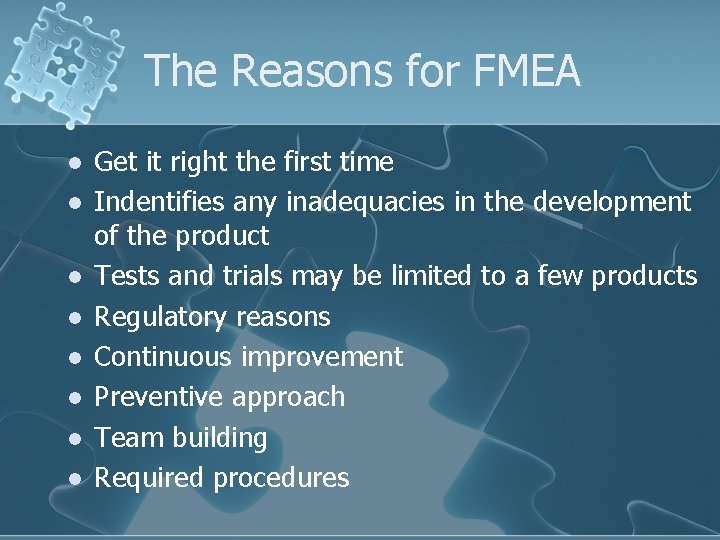 The Reasons for FMEA

- Get it right the first time
- Indentifies any inadequacies in the development of the product
- Tests and trials may be limited to a few products
- Regulatory reasons
- Continuous improvement
- Preventive approach
- Team building
- Required procedures